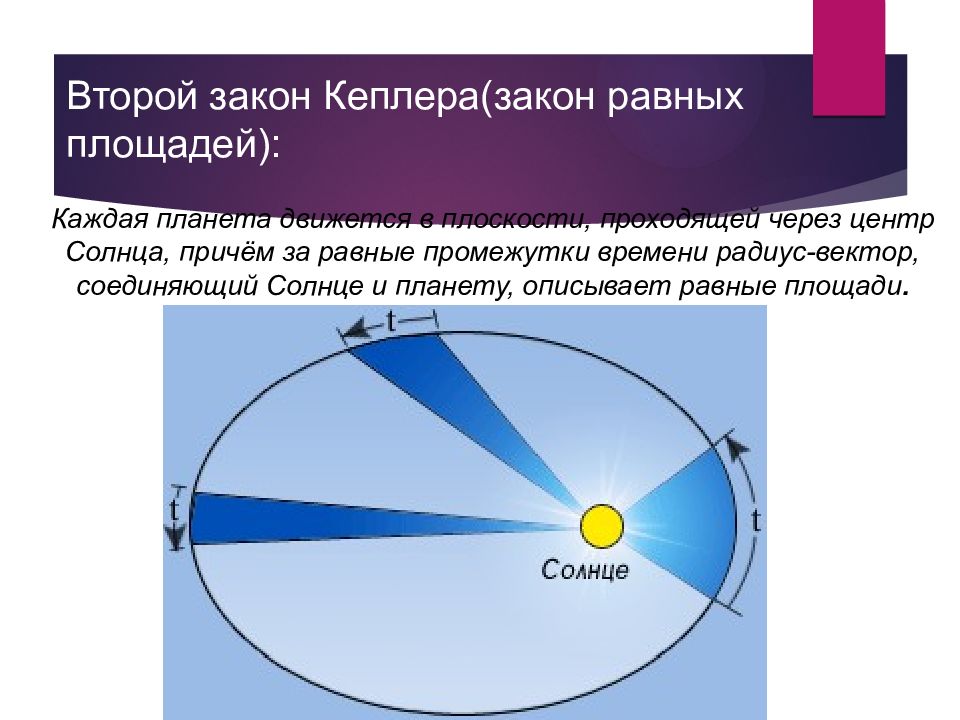 Второй закон Кеплера(закон равных площадей):

Каждая планета движется в плоскости, проходящей через центр Солнца, причём за равные промежутки времени радиус-вектор, соединяющий Солнце и планету, описывает равные площади.

t

t

t

Солнце